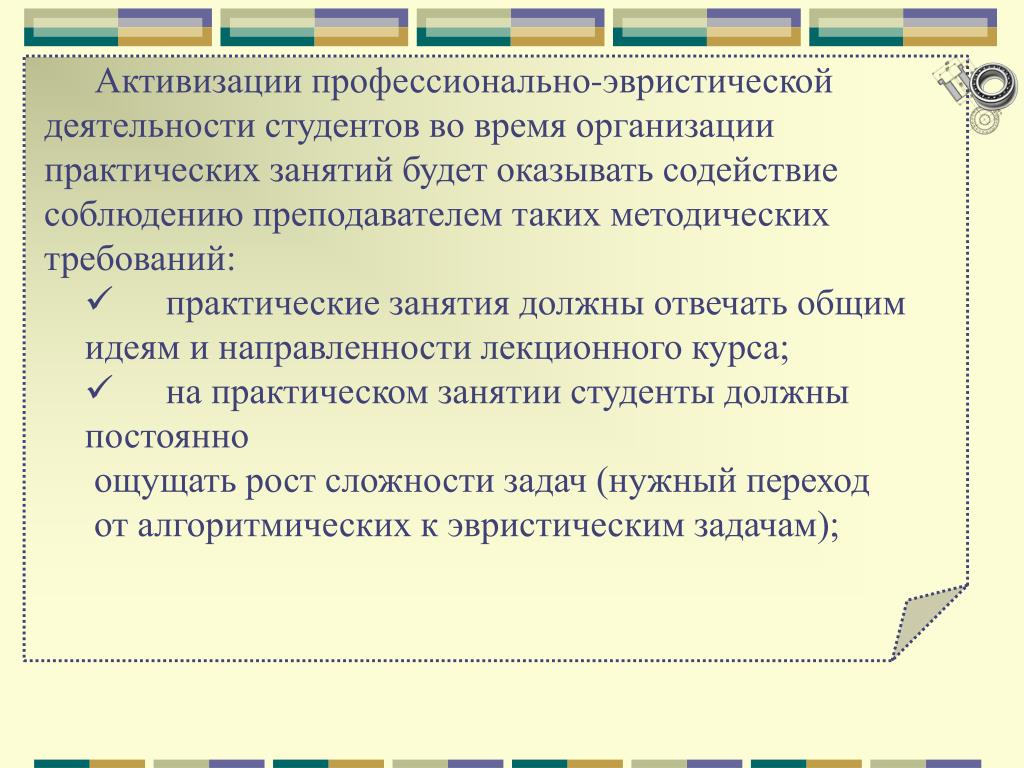 Активизации профессионально-эвристической деятельности студентов во время организации практических занятий будет оказывать содействие соблюдению преподавателем таких методических требований:

✓ практические занятия должны отвечать общим идеям и направленности лекционного курса;

✓ на практическом занятии студенты должны постоянно

ощущать рост сложности задач (нужный переход от алгоритмических к эвристическим задачам);